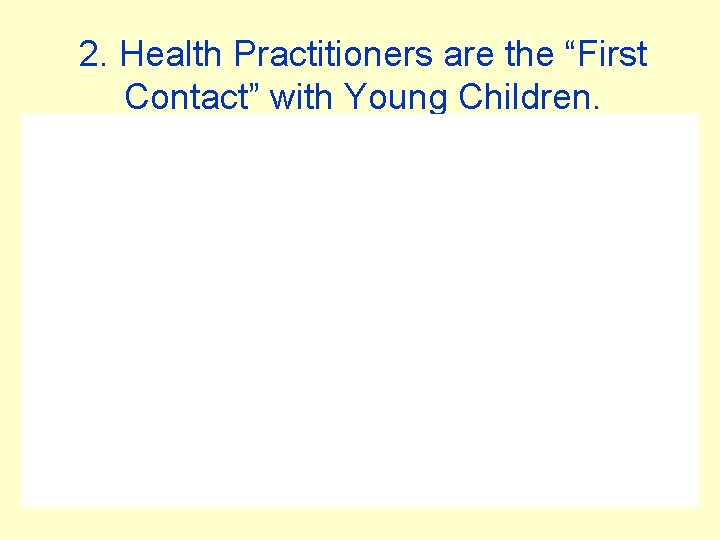 2. Health Practitioners are the “First Contact” with Young Children.